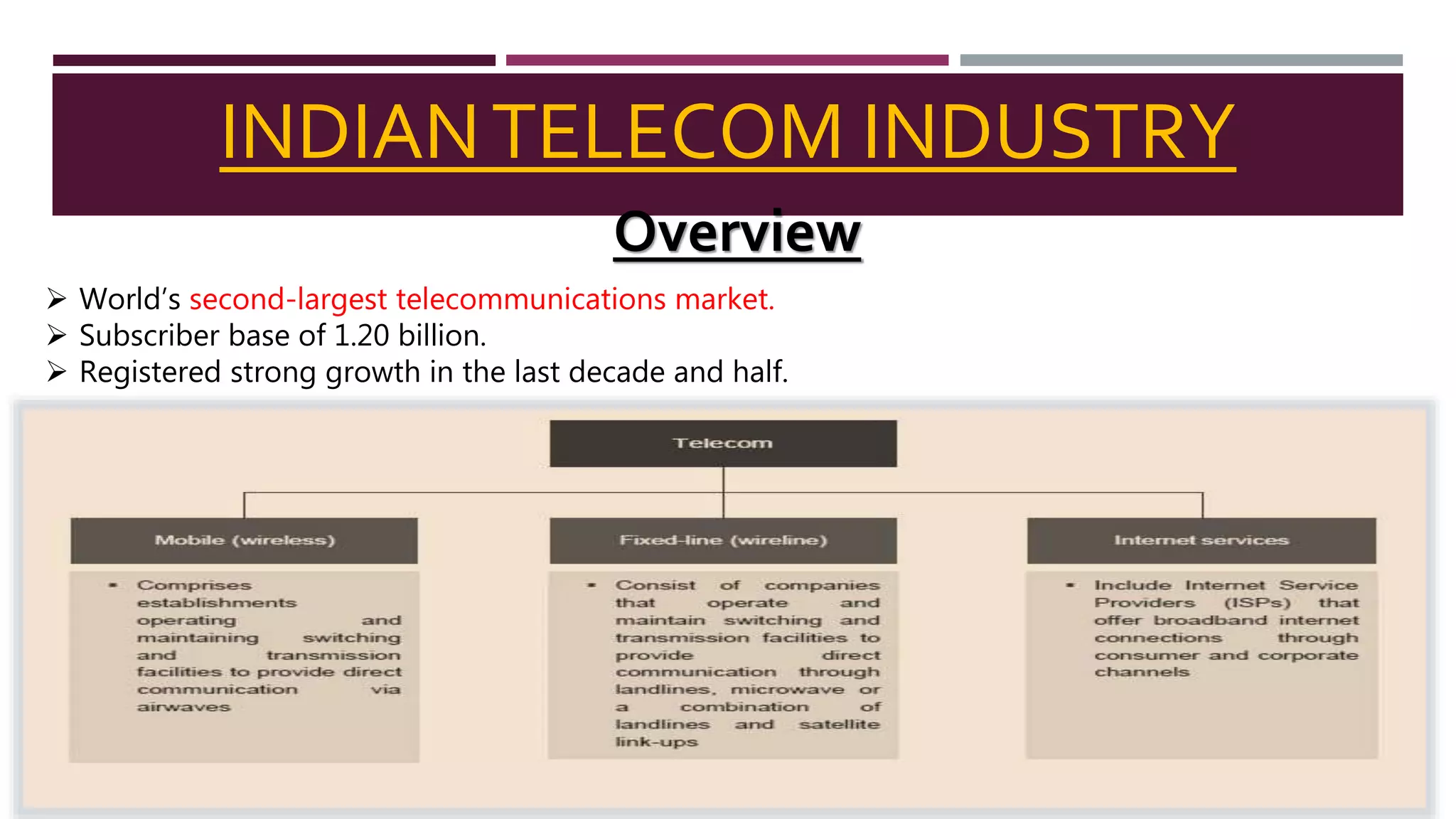 INDIAN TELECOM INDUSTRY

Overview

➢ World's second-largest telecommunications market.
➢ Subscriber base of 1.20 billion.
➢ Registered strong growth in the last decade and half.

Telecom

Mobile (wireless)

▪ Comprises establishments operating and maintaining switching and transmission facilities to provide direct communication via airwaves

Fixed-line (wireline)

▪ Consist of companies that operate and maintain switching and transmission facilities to provide direct communication through landlines, microwave or a combination of landlines and satellite link-ups

Internet services

▪ Include Internet Service Providers (ISPs) that offer broadband internet connections through consumer and corporate channels